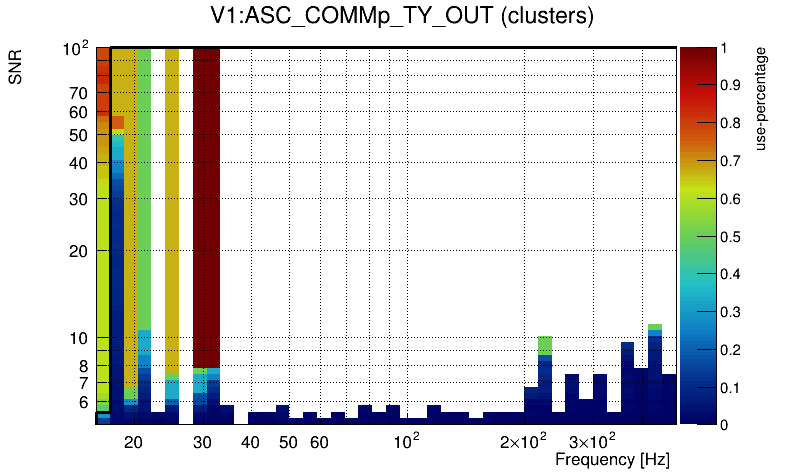 V1:ASC_COMMp_TY_OUT (clusters)

SNR

$10^2$
70
60
50
40
30
20
10
8
7
6

20 30 40 50 60 $10^2$ $2\times10^2$ $3\times10^2$

Frequency [Hz]

1
0.9
0.8
0.7
0.6
0.5
0.4
0.3
0.2
0.1
0

use-percentage